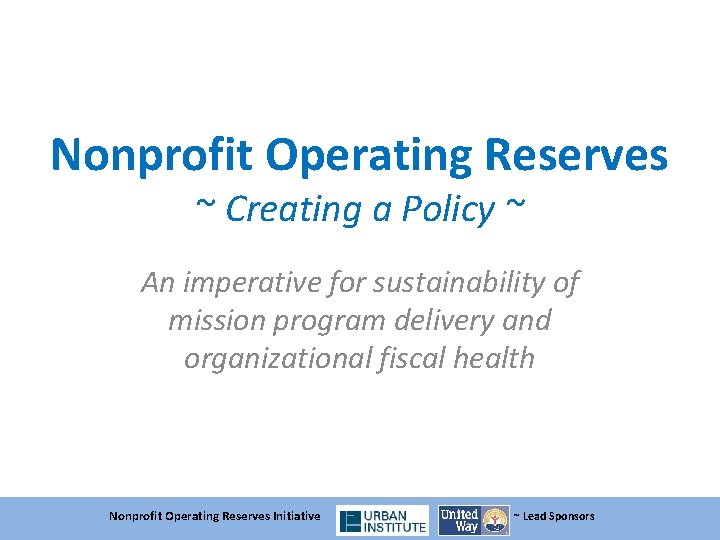 Nonprofit Operating Reserves
~ Creating a Policy ~

An imperative for sustainability of mission program delivery and organizational fiscal health

Nonprofit Operating Reserves Initiative URBAN INSTITUTE United Way ~ Lead Sponsors